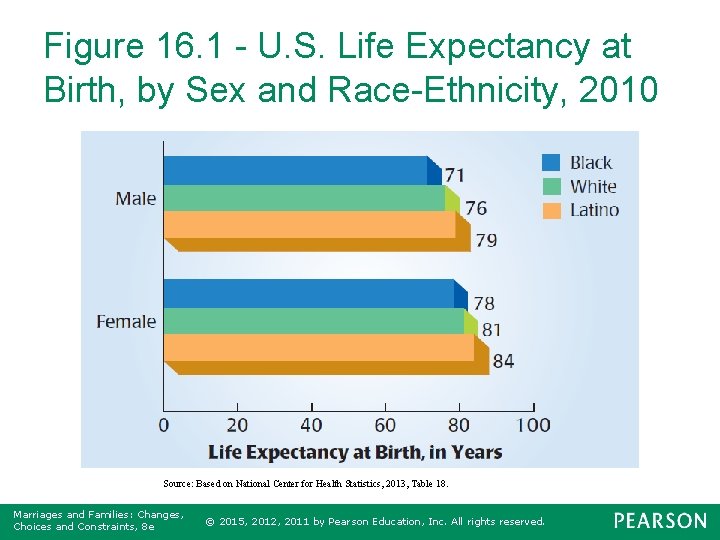 Figure 16.1 - U.S. Life Expectancy at Birth, by Sex and Race-Ethnicity, 2010

Black
White
Latino

Male
71
76
79

Female
78
81
84

0 20 40 60 80 100
Life Expectancy at Birth, in Years

Source: Based on National Center for Health Statistics, 2013, Table 18.

Marriages and Families: Changes, Choices and Constraints, 8e
© 2015, 2012, 2011 by Pearson Education, Inc. All rights reserved.
PEARSON